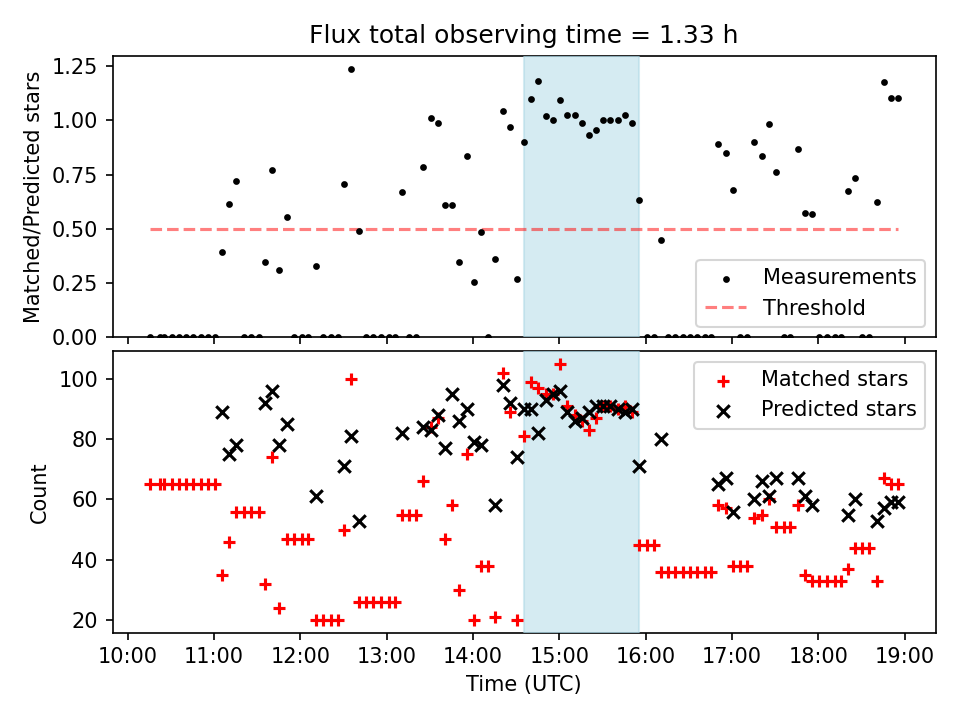 Flux total observing time = 1.33 h

Matched/Predicted stars

1.25
1.00
0.75
0.50
0.25
0.00

Measurements
Threshold

Count

100
80
60
40
20

Matched stars
Predicted stars

10:00 11:00 12:00 13:00 14:00 15:00 16:00 17:00 18:00 19:00

Time (UTC)